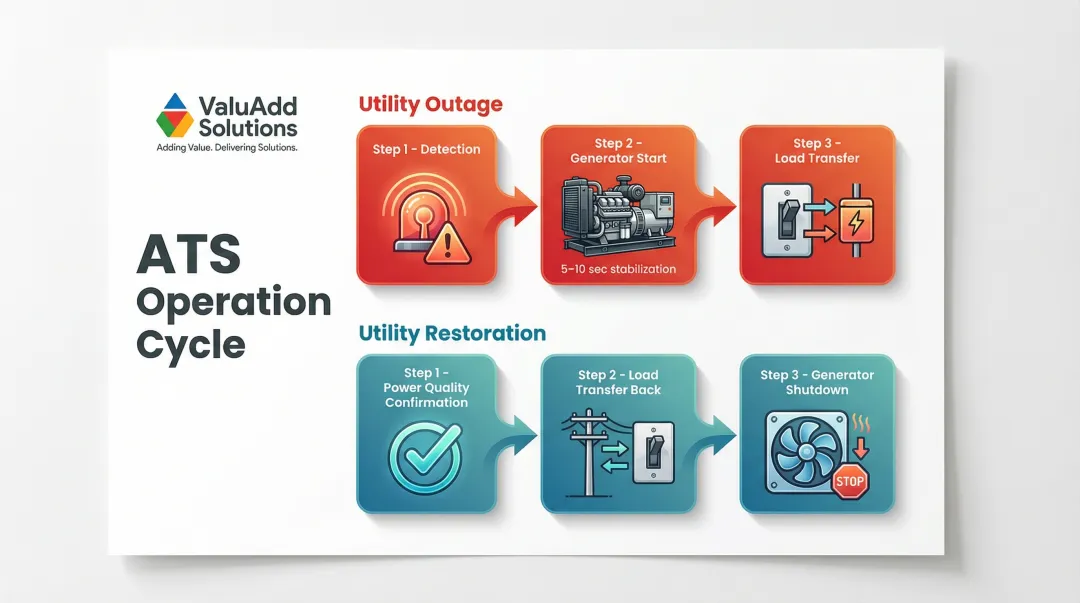 ValuAdd Solutions
Adding Value. Delivering Solutions.

ATS Operation Cycle

Utility Outage

Step 1 - Detection

Step 2 - Generator Start

5–10 sec stabilization

Step 3 - Load Transfer

Utility Restoration

Step 1 - Power Quality Confirmation

Step 2 - Load Transfer Back

Step 3 - Generator Shutdown

STOP